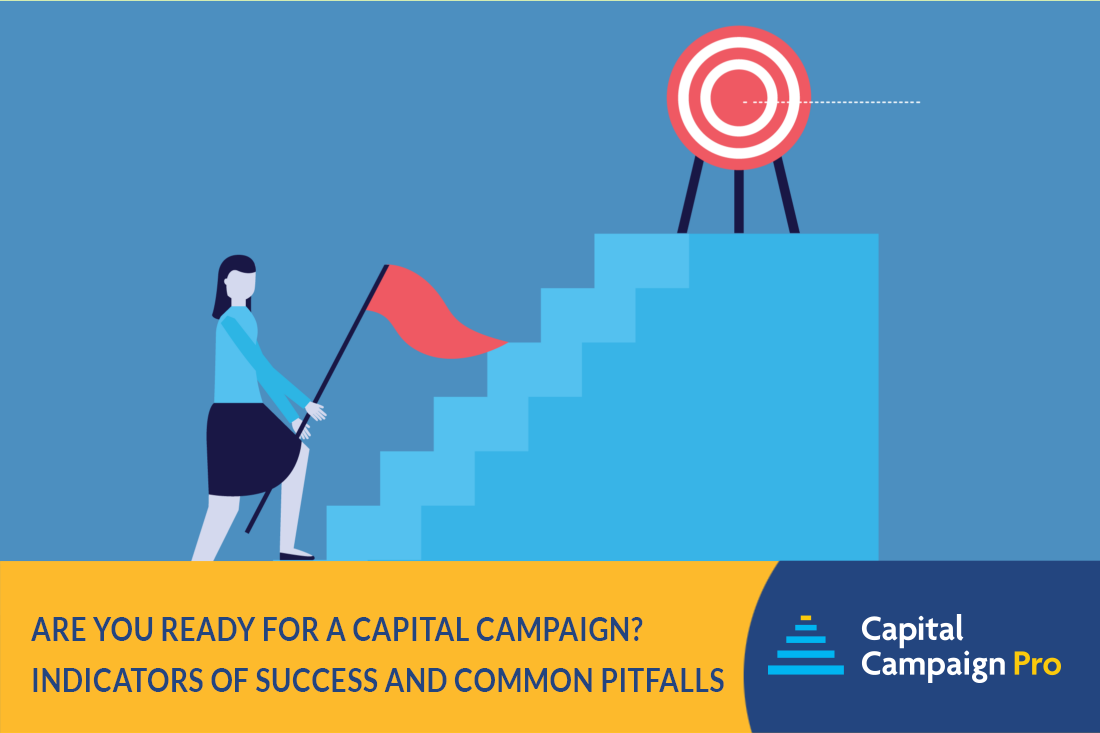 ARE YOU READY FOR A CAPITAL CAMPAIGN?
INDICATORS OF SUCCESS AND COMMON PITFALLS

Capital Campaign Pro